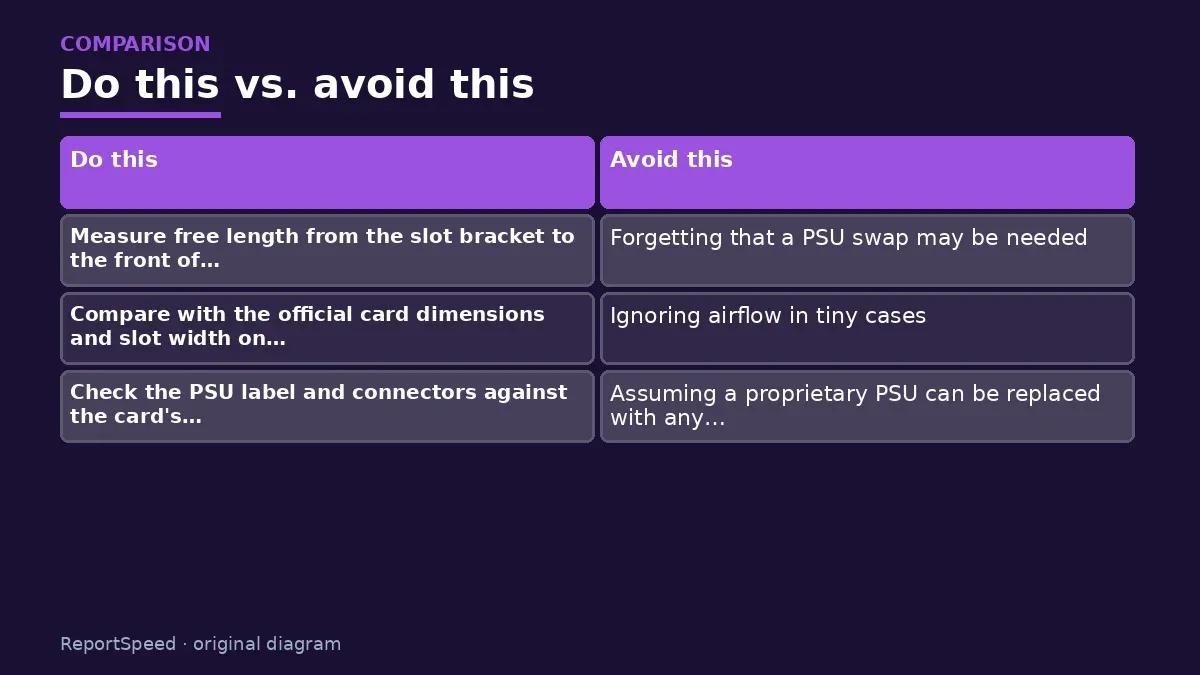 COMPARISON

Do this vs. avoid this

| Do this | Avoid this |
|---|---|
| Measure free length from the slot bracket to the front of… | Forgetting that a PSU swap may be needed |
| Compare with the official card dimensions and slot width on… | Ignoring airflow in tiny cases |
| Check the PSU label and connectors against the card's… | Assuming a proprietary PSU can be replaced with any… |

ReportSpeed · original diagram